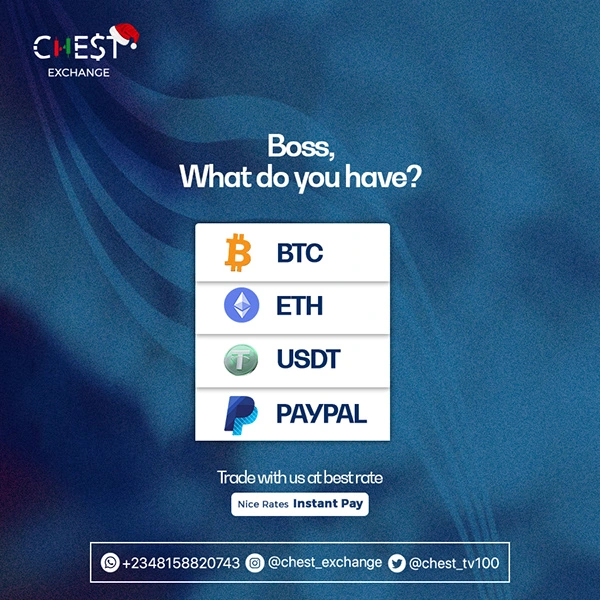 CHEST
EXCHANGE

Boss,
What do you have?

BTC
ETH
USDT
PAYPAL

Trade with us at best rate

Nice Rates Instant Pay

+2348158820743 @chest_exchange @chest_tv100